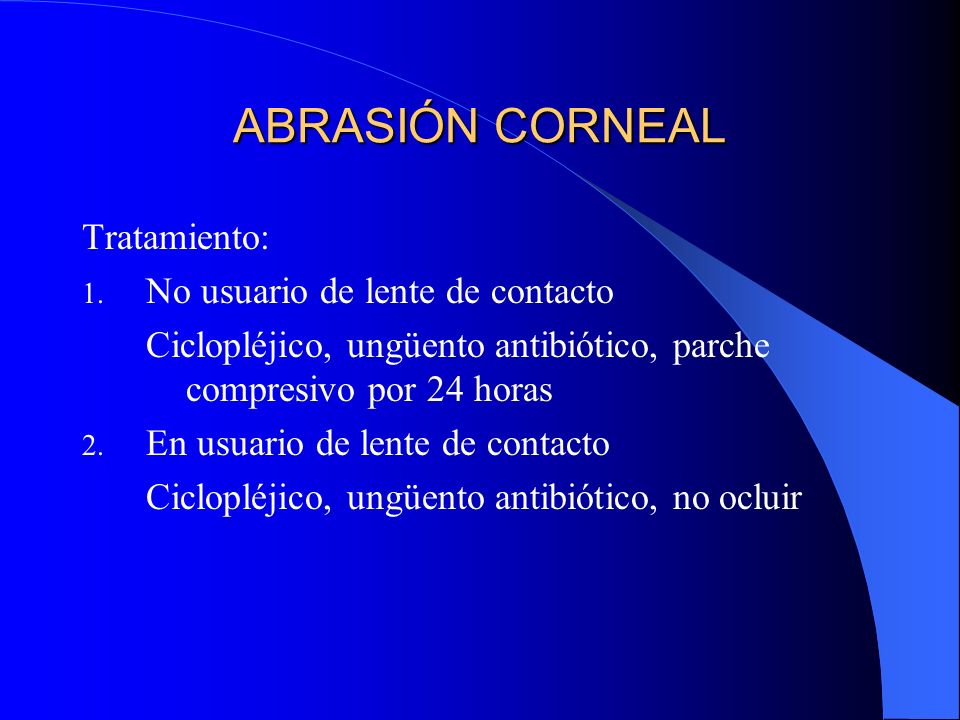 ABRASIÓN CORNEAL

Tratamiento:

1. No usuario de lente de contacto

Ciclopléjico, ungüento antibiótico, parche compresivo por 24 horas

2. En usuario de lente de contacto

Ciclopléjico, ungüento antibiótico, no ocluir